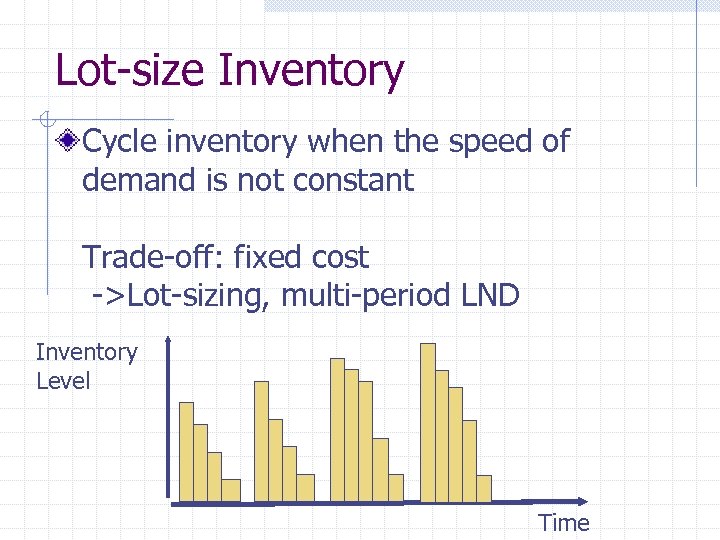 Lot-size Inventory

Cycle inventory when the speed of demand is not constant

Trade-off: fixed cost
->Lot-sizing, multi-period LND

Inventory Level

Time